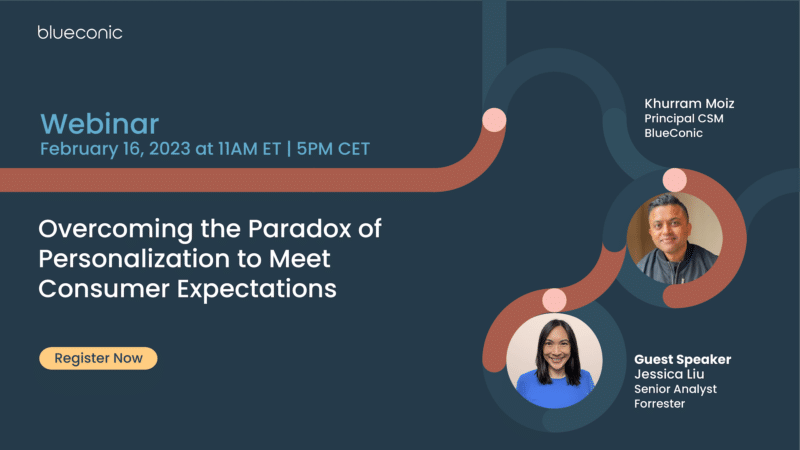 blueconic

Webinar
February 16, 2023 at 11AM ET | 5PM CET

Overcoming the Paradox of Personalization to Meet Consumer Expectations

Register Now

Khurram Moiz
Principal CSM
BlueConic

Guest Speaker
Jessica Liu
Senior Analyst
Forrester